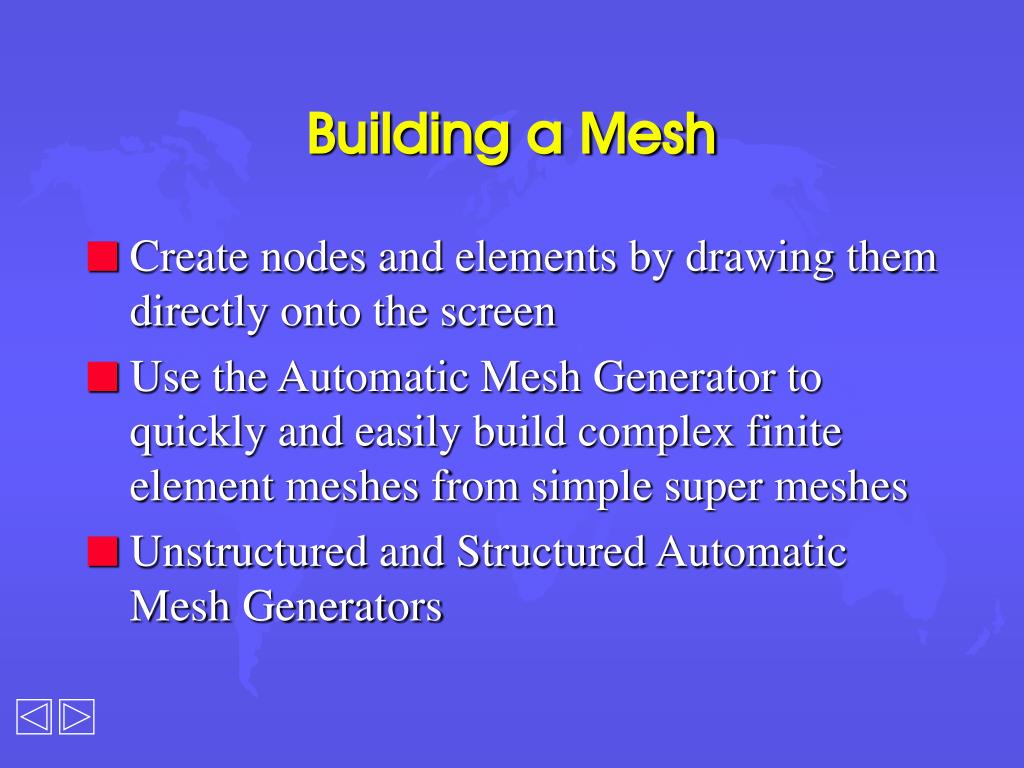 Building a Mesh

Create nodes and elements by drawing them directly onto the screen

Use the Automatic Mesh Generator to quickly and easily build complex finite element meshes from simple super meshes

Unstructured and Structured Automatic Mesh Generators